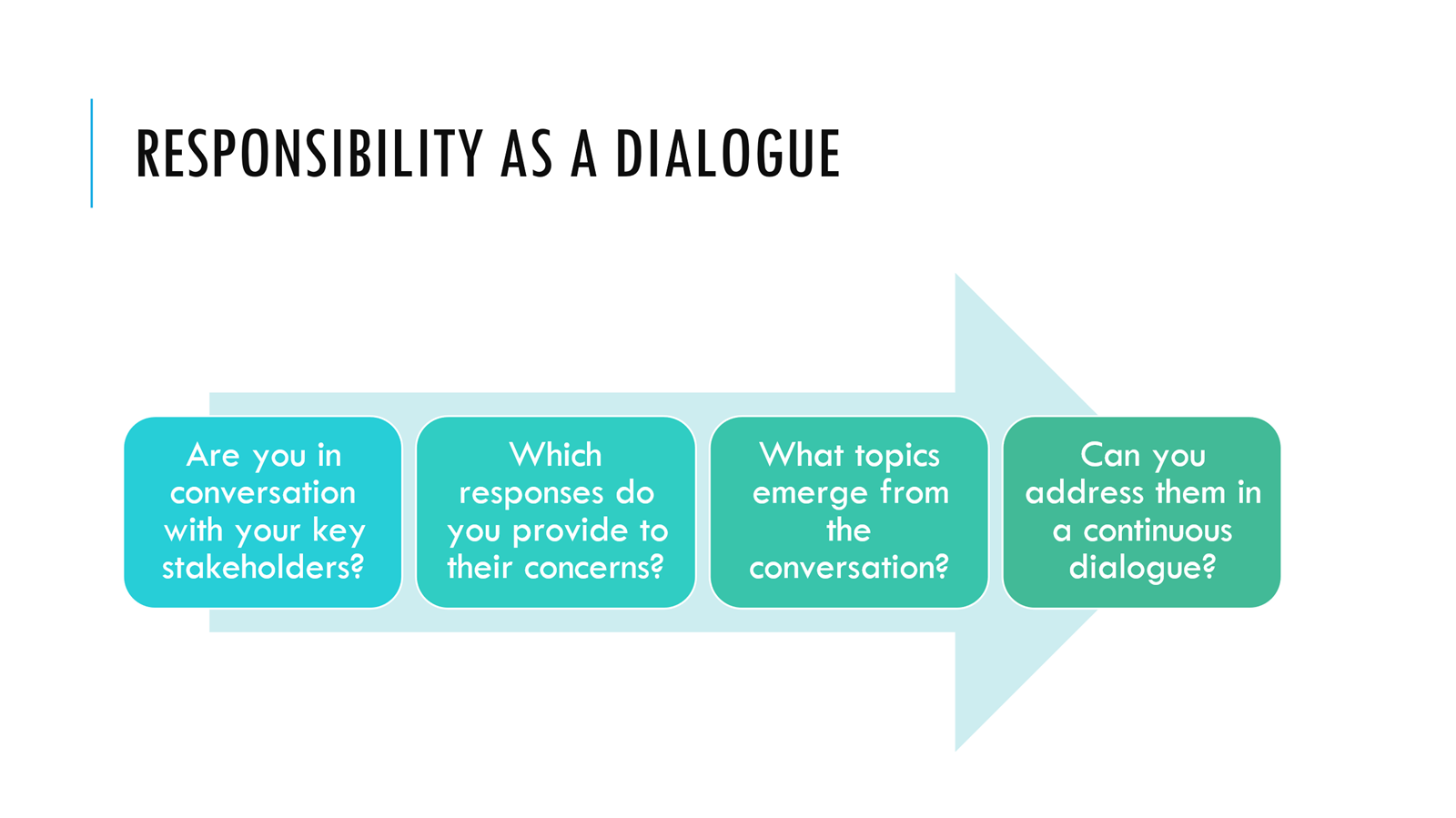 RESPONSIBILITY AS A DIALOGUE

Are you in conversation with your key stakeholders?

Which responses do you provide to their concerns?

What topics emerge from the conversation?

Can you address them in a continuous dialogue?